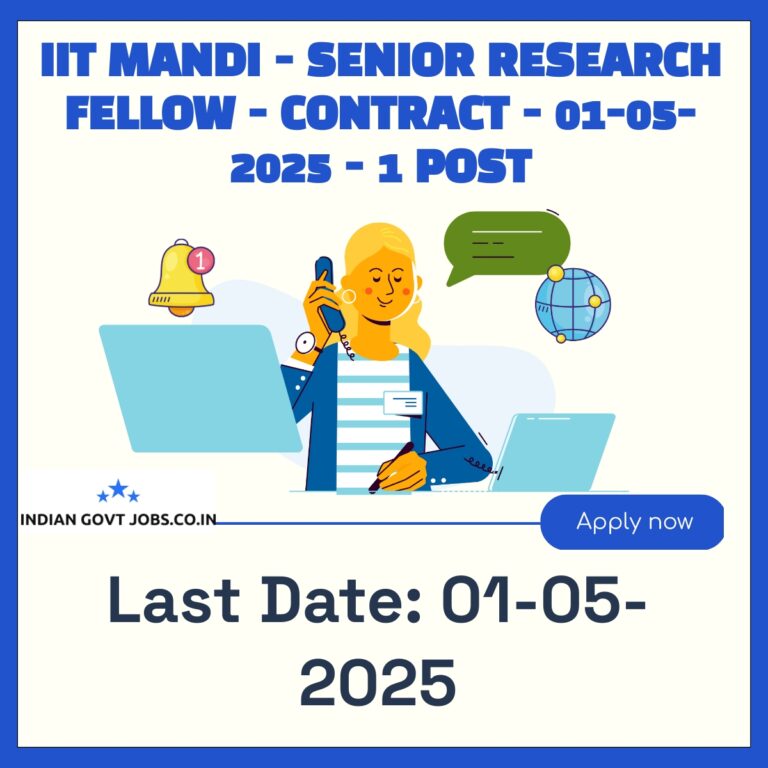 IIT MANDI - SENIOR RESEARCH FELLOW - CONTRACT - 01-05-2025 - 1 POST

1

INDIAN GOVT JOBS.CO.IN

Apply now

Last Date: 01-05-2025